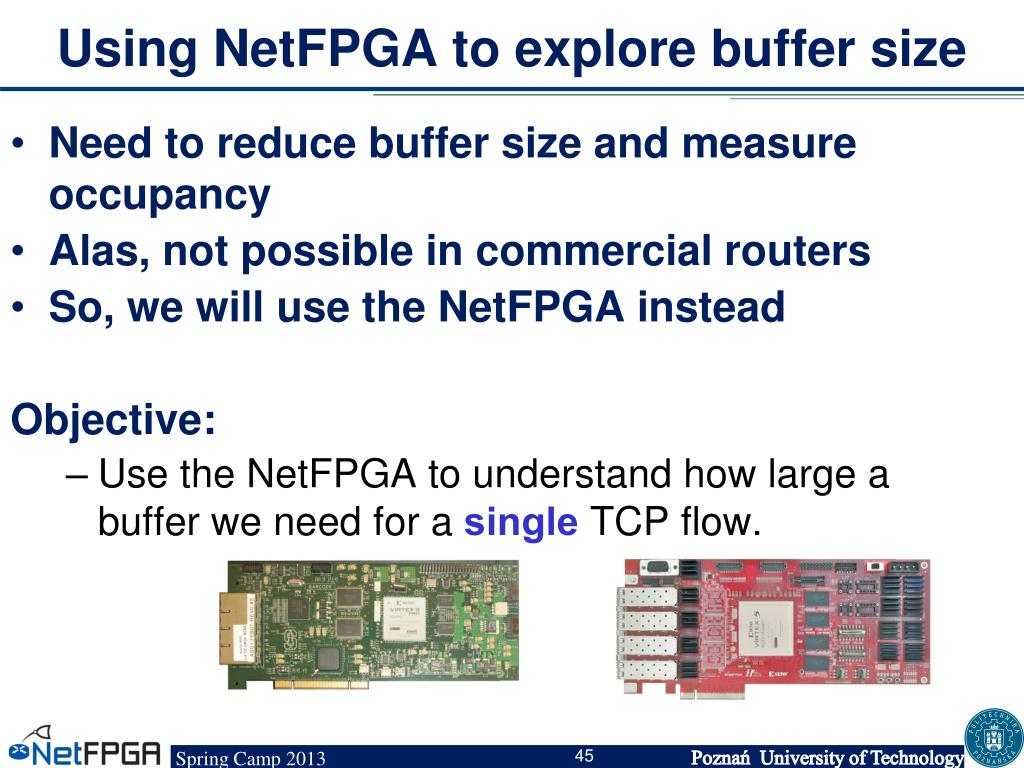 Using NetFPGA to explore buffer size

• Need to reduce buffer size and measure occupancy
• Alas, not possible in commercial routers
• So, we will use the NetFPGA instead

Objective:
– Use the NetFPGA to understand how large a buffer we need for a single TCP flow.

NetFPGA Spring Camp 2013 45 Poznań University of Technology